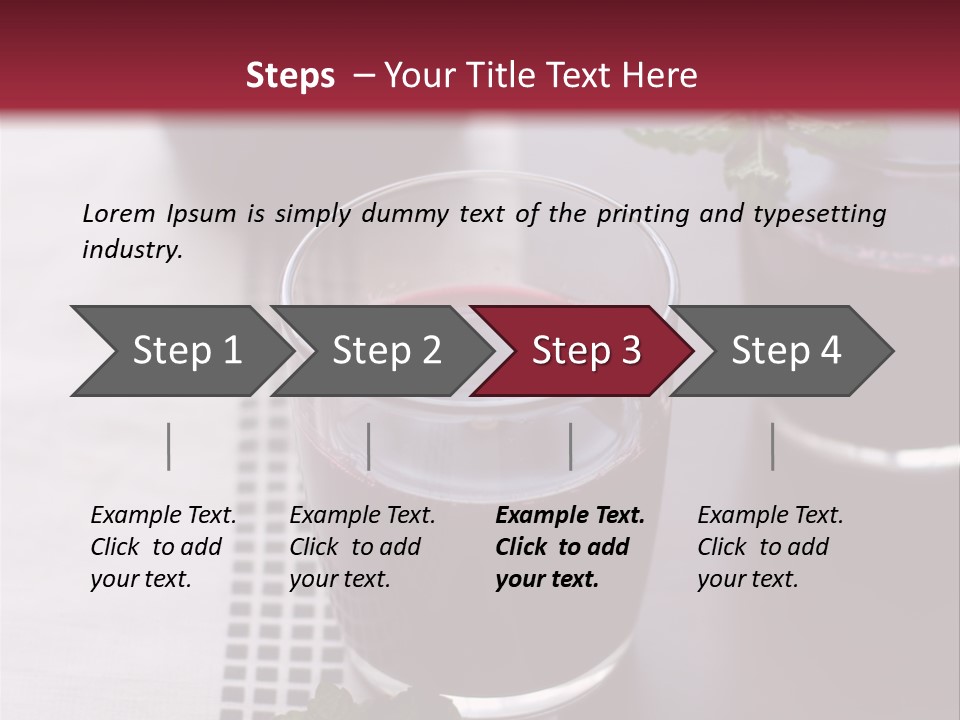 Steps – Your Title Text Here

Lorem Ipsum is simply dummy text of the printing and typesetting industry.

Step 1

Step 2

Step 3

Step 4

Example Text. Click to add your text.

Example Text. Click to add your text.

Example Text. Click to add your text.

Example Text. Click to add your text.